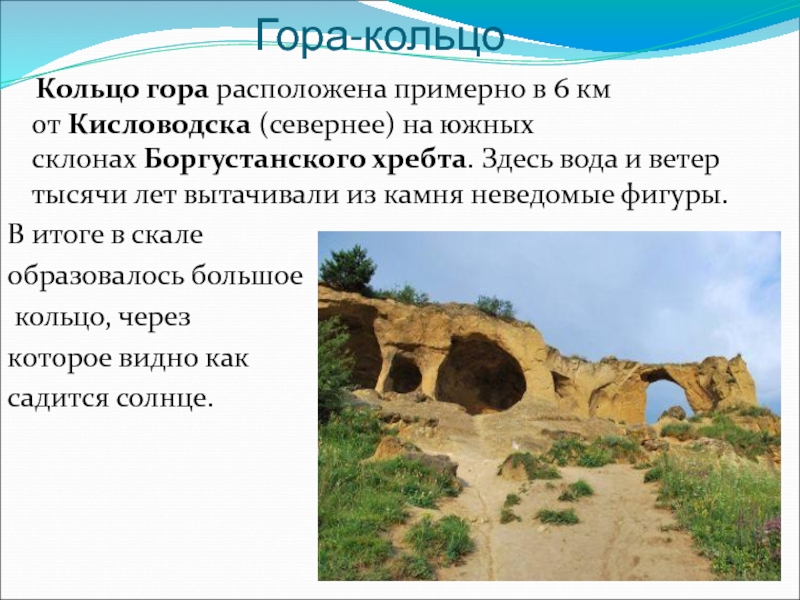 Гора-кольцо

Кольцо гора расположена примерно в 6 км от Кисловодска (севернее) на южных склонах Боргустанского хребта. Здесь вода и ветер тысячи лет вытачивали из камня неведомые фигуры.

В итоге в скале образовалось большое кольцо, через которое видно как садится солнце.